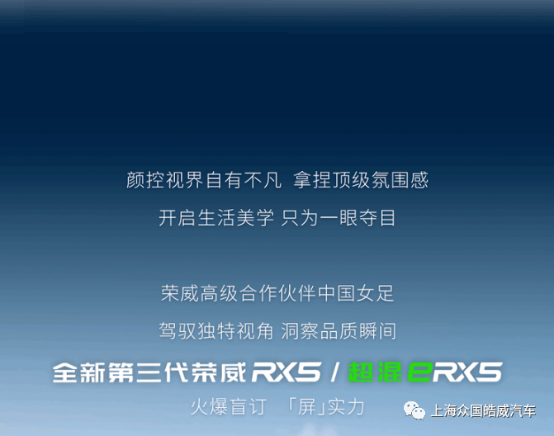 颜控视界自有不凡 拿捏顶级氛围感

开启生活美学 只为一眼夺目

荣威高级合作伙伴中国女足

驾驭独特视角 洞察品质瞬间

全新第三代荣威RX5 / 超混eRX5

火爆盲订 「屏」实力

上海众国皓威汽车